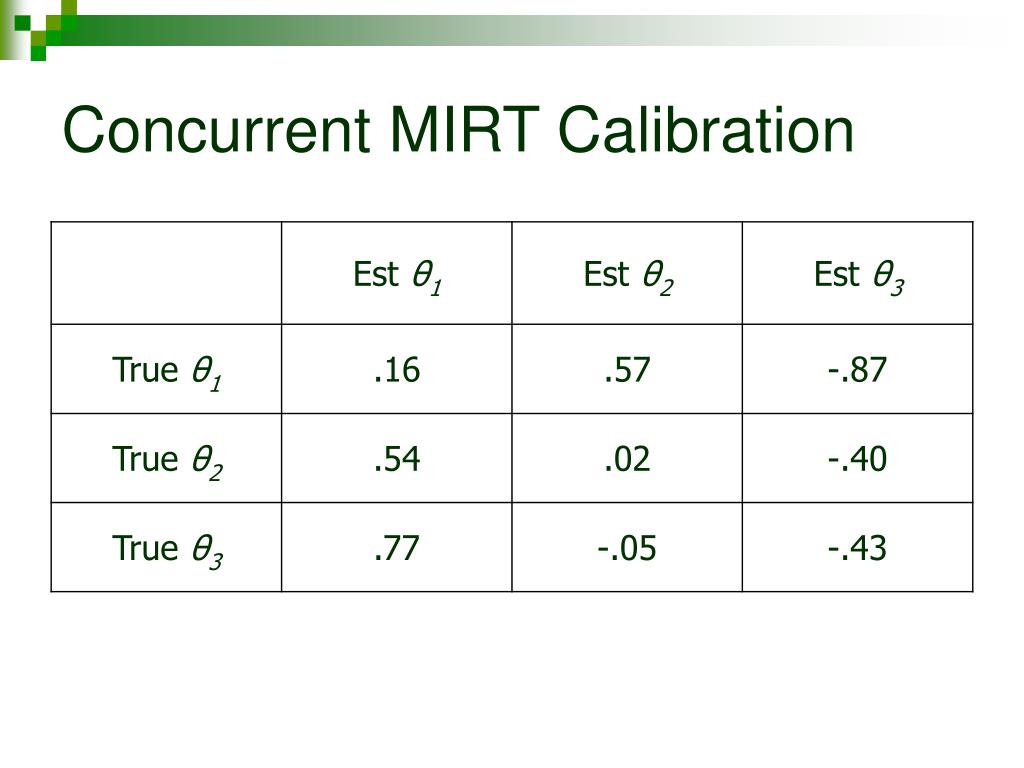 Concurrent MIRT Calibration

| | Est $\theta_1$ | Est $\theta_2$ | Est $\theta_3$ |
|---|---|---|---|
| True $\theta_1$ | .16 | .57 | -.87 |
| True $\theta_2$ | .54 | .02 | -.40 |
| True $\theta_3$ | .77 | -.05 | -.43 |